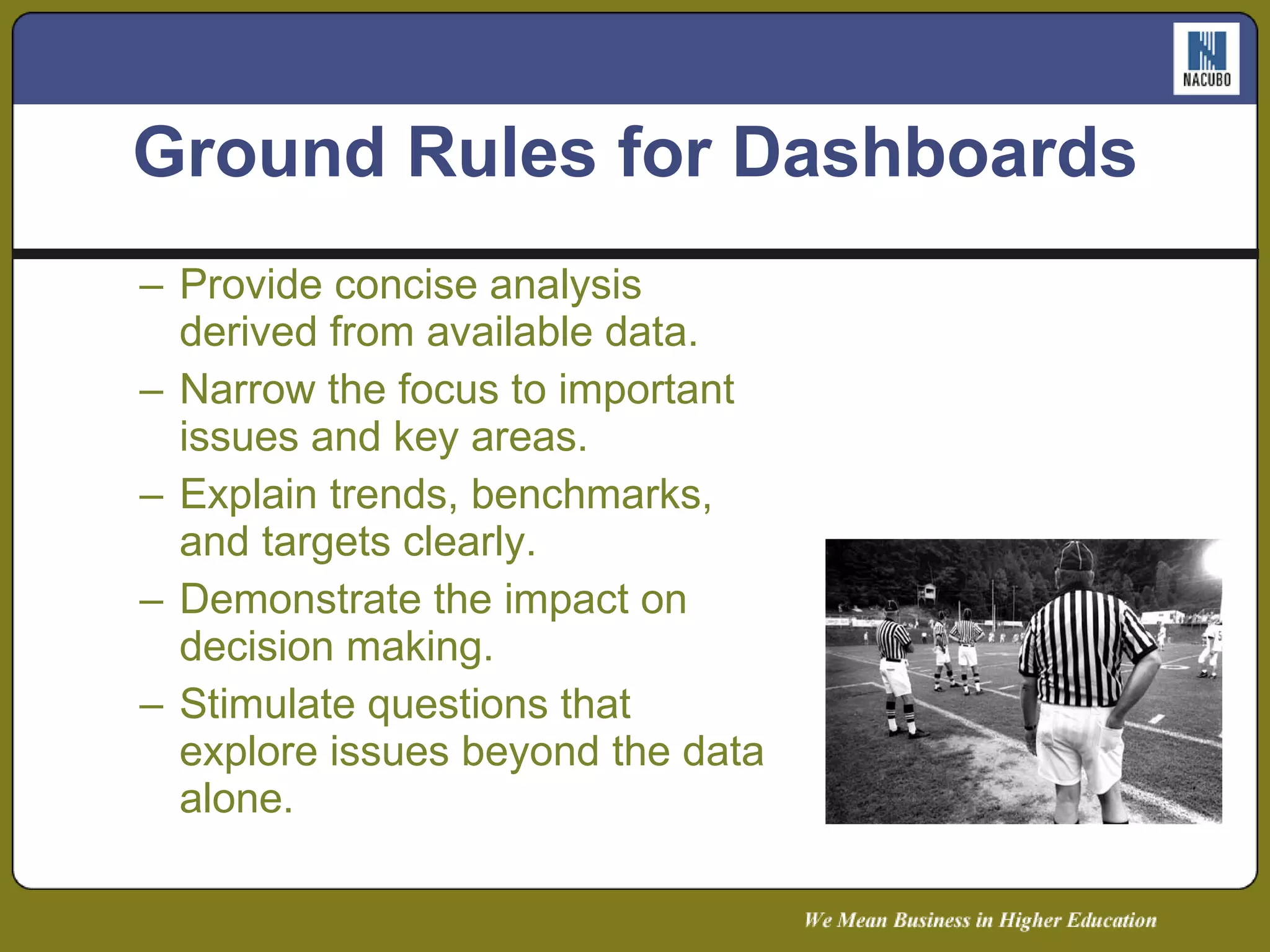 NACUBO

Ground Rules for Dashboards

– Provide concise analysis derived from available data.
– Narrow the focus to important issues and key areas.
– Explain trends, benchmarks, and targets clearly.
– Demonstrate the impact on decision making.
– Stimulate questions that explore issues beyond the data alone.

We Mean Business in Higher Education